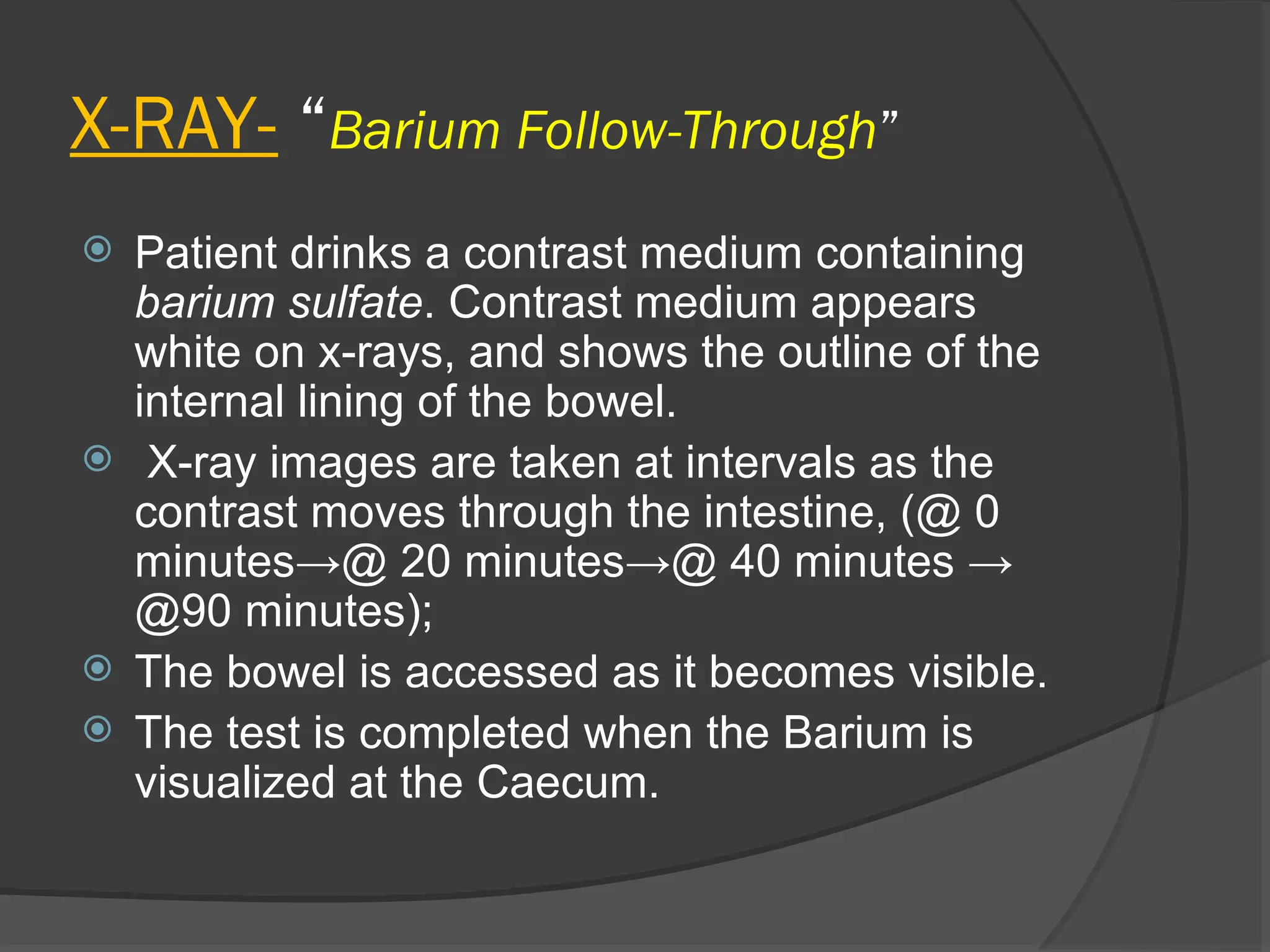 X-RAY- “Barium Follow-Through”

Patient drinks a contrast medium containing barium sulfate. Contrast medium appears white on x-rays, and shows the outline of the internal lining of the bowel.

X-ray images are taken at intervals as the contrast moves through the intestine, (@ 0 minutes→@ 20 minutes→@ 40 minutes → @90 minutes);

The bowel is accessed as it becomes visible.

The test is completed when the Barium is visualized at the Caecum.